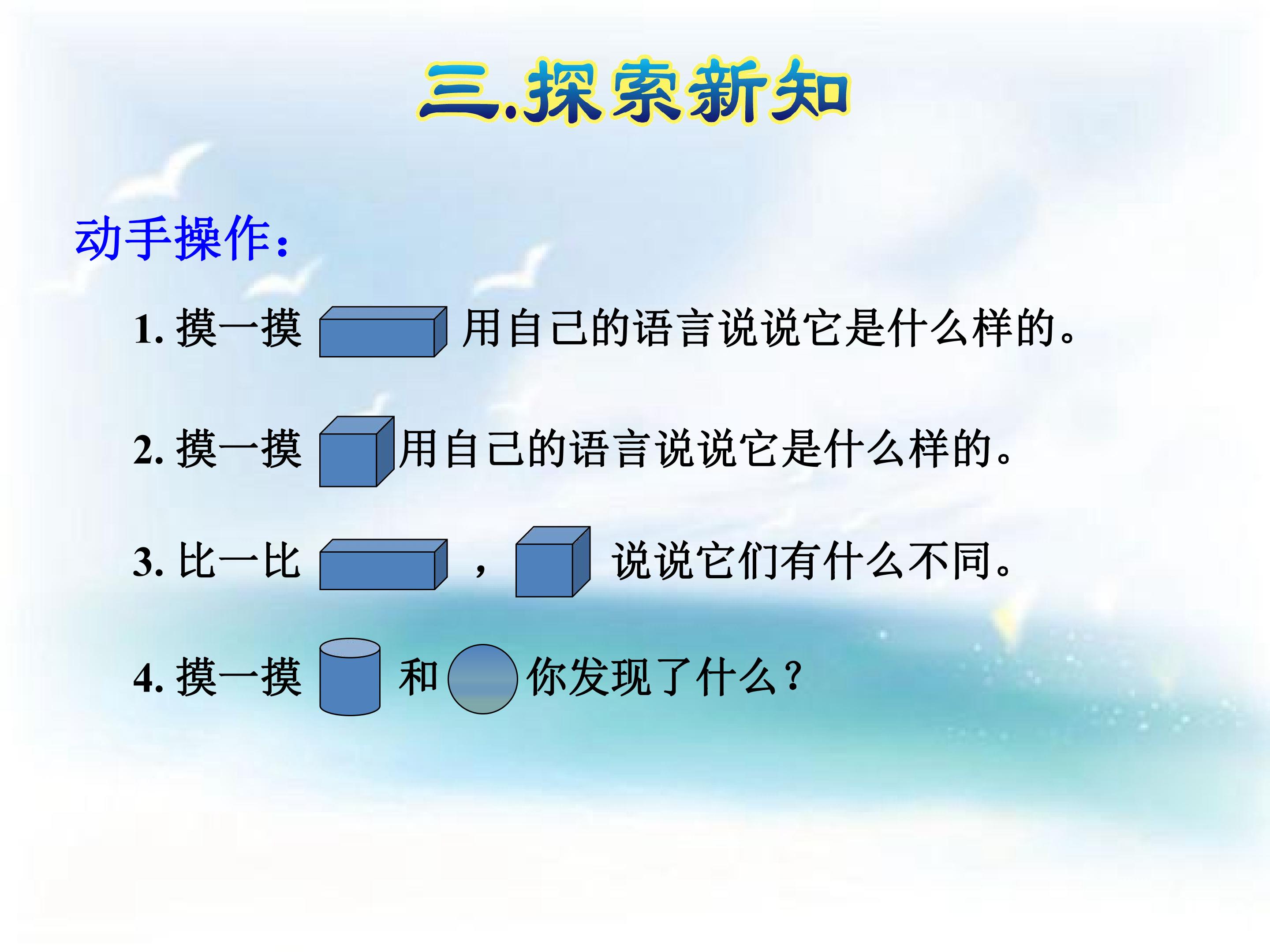 三.探索新知

动手操作:

1.摸一摸 用自己的语言说说它是什么样的。

2.摸一摸 用自己的语言说说它是什么样的。

3.比一比 , 说说它们有什么不同。

4.摸一摸 和 你发现了什么?